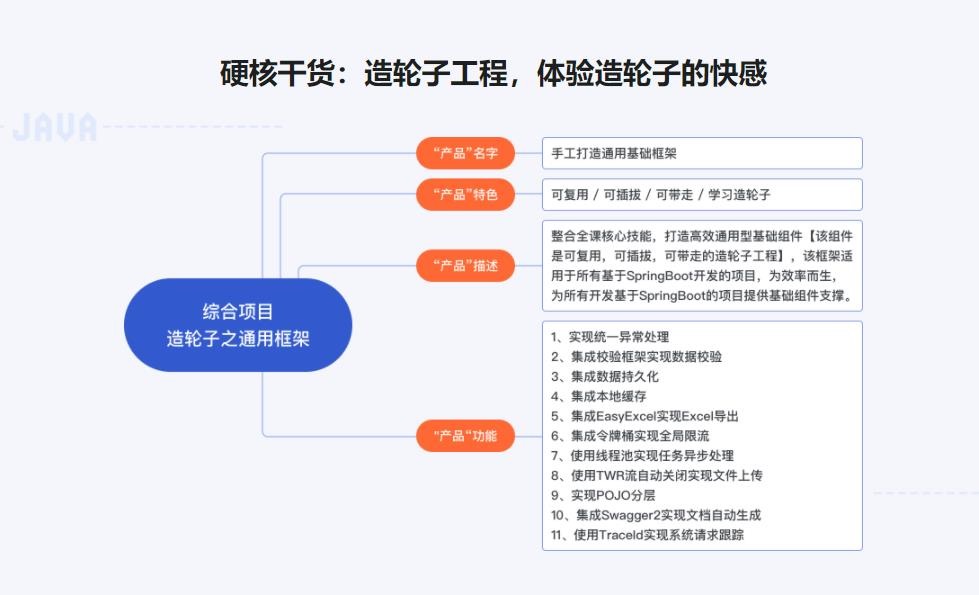 硬核干货：造轮子工程，体验造轮子的快感

JAVA

综合项目
造轮子之通用框架

“产品”名字
手工打造通用基础框架

“产品”特色
可复用 / 可插拔 / 可带走 / 学习造轮子

“产品”描述
整合全课核心技能，打造高效通用型基础组件【该组件是可复用，可插拔，可带走的造轮子工程】，该框架适用于所有基于SpringBoot开发的项目，为效率而生，为所有开发基于SpringBoot的项目提供基础组件支撑。

“产品”功能
1、实现统一异常处理
2、集成校验框架实现数据校验
3、集成数据持久化
4、集成本地缓存
5、集成EasyExcel实现Excel导出
6、集成令牌桶实现全局限流
7、使用线程池实现任务异步处理
8、使用TWR流自动关闭实现文件上传
9、实现POJO分层
10、集成Swagger2实现文档自动生成
11、使用TraceId实现系统请求跟踪